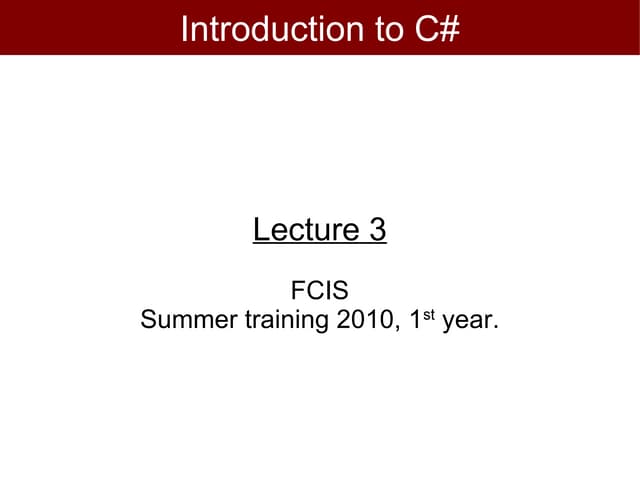 Introduction to C#

Lecture 3

FCIS
Summer training 2010, 1$^{st}$ year.